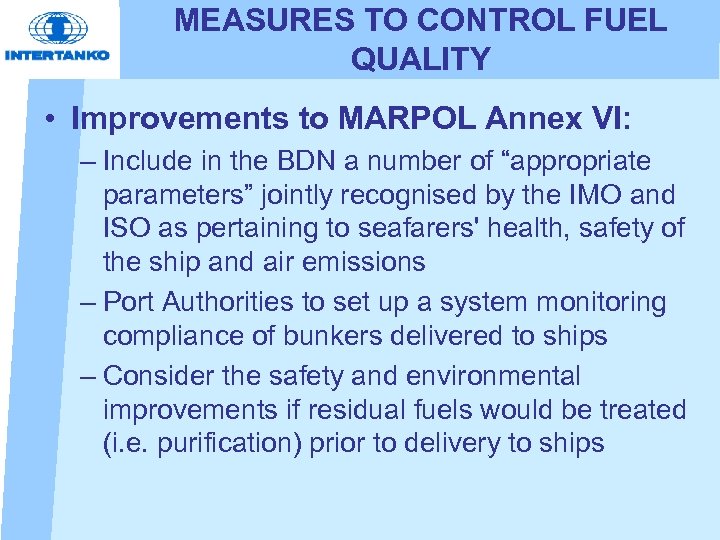 INTERTANKO

MEASURES TO CONTROL FUEL QUALITY

• Improvements to MARPOL Annex VI:

– Include in the BDN a number of “appropriate parameters” jointly recognised by the IMO and ISO as pertaining to seafarers' health, safety of the ship and air emissions

– Port Authorities to set up a system monitoring compliance of bunkers delivered to ships

– Consider the safety and environmental improvements if residual fuels would be treated (i.e. purification) prior to delivery to ships